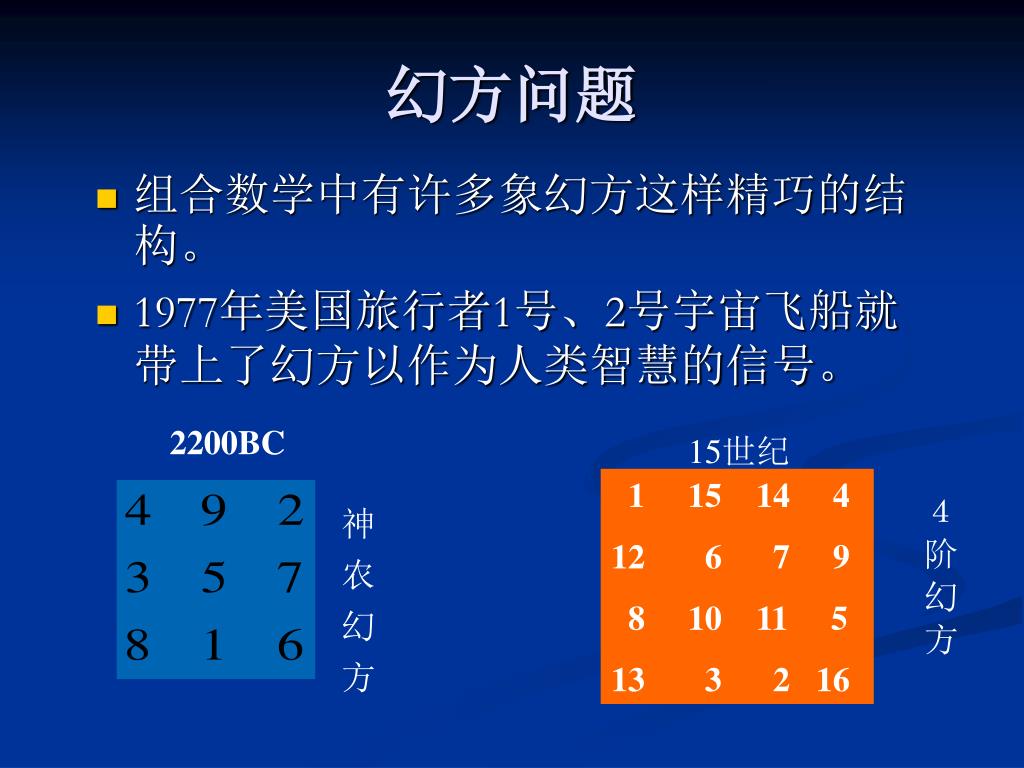 幻方问题

组合数学中有许多象幻方这样精巧的结构。

1977年美国旅行者1号、2号宇宙飞船就带上了幻方以作为人类智慧的信号。

2200BC

| 4 | 9 | 2 |
|---|---|---|
| 3 | 5 | 7 |
| 8 | 1 | 6 |

神农幻方

15世纪

| 1 | 15 | 14 | 4 |
|---|---|---|---|
| 12 | 6 | 7 | 9 |
| 8 | 10 | 11 | 5 |
| 13 | 3 | 2 | 16 |

4阶幻方